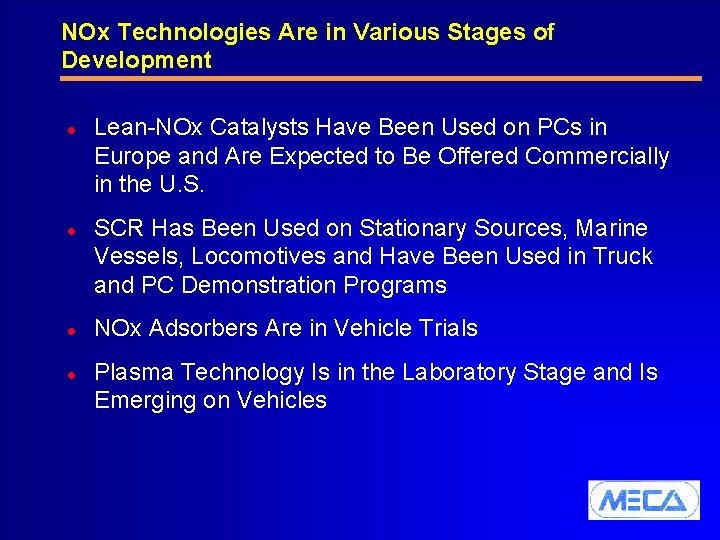 NOx Technologies Are in Various Stages of Development

- Lean-NOx Catalysts Have Been Used on PCs in Europe and Are Expected to Be Offered Commercially in the U.S.
- SCR Has Been Used on Stationary Sources, Marine Vessels, Locomotives and Have Been Used in Truck and PC Demonstration Programs
- NOx Adsorbers Are in Vehicle Trials
- Plasma Technology Is in the Laboratory Stage and Is Emerging on Vehicles

MECA